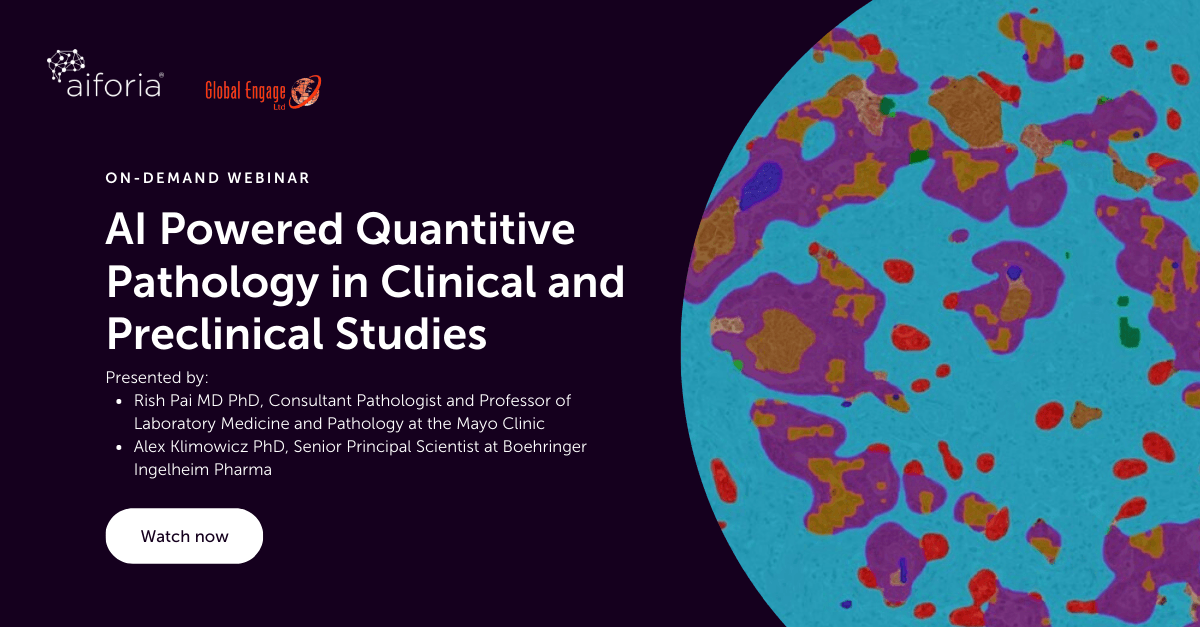 aiforia®

Global Engage Ltd

ON-DEMAND WEBINAR

AI Powered Quantitive Pathology in Clinical and Preclinical Studies

Presented by:

• Rish Pai MD PhD, Consultant Pathologist and Professor of Laboratory Medicine and Pathology at the Mayo Clinic
• Alex Klimowicz PhD, Senior Principal Scientist at Boehringer Ingelheim Pharma

Watch now